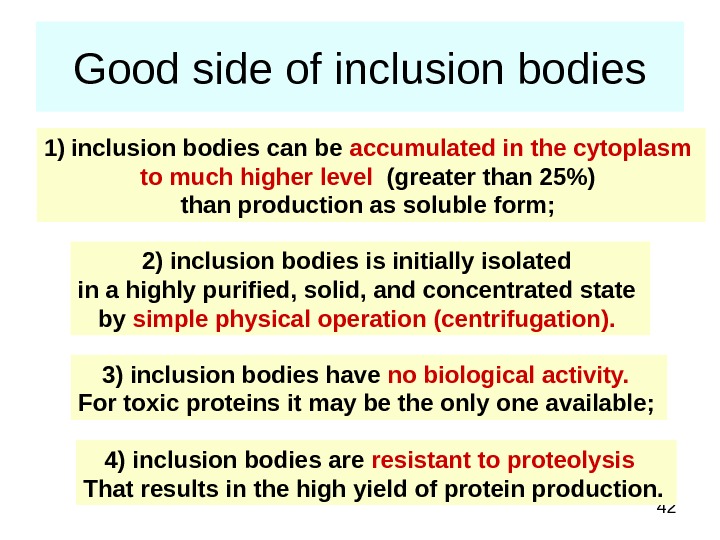 Good side of inclusion bodies

1) inclusion bodies can be accumulated in the cytoplasm to much higher level (greater than 25%) than production as soluble form;

2) inclusion bodies is initially isolated in a highly purified, solid, and concentrated state by simple physical operation (centrifugation).

3) inclusion bodies have no biological activity. For toxic proteins it may be the only one available;

4) inclusion bodies are resistant to proteolysis That results in the high yield of protein production.

42